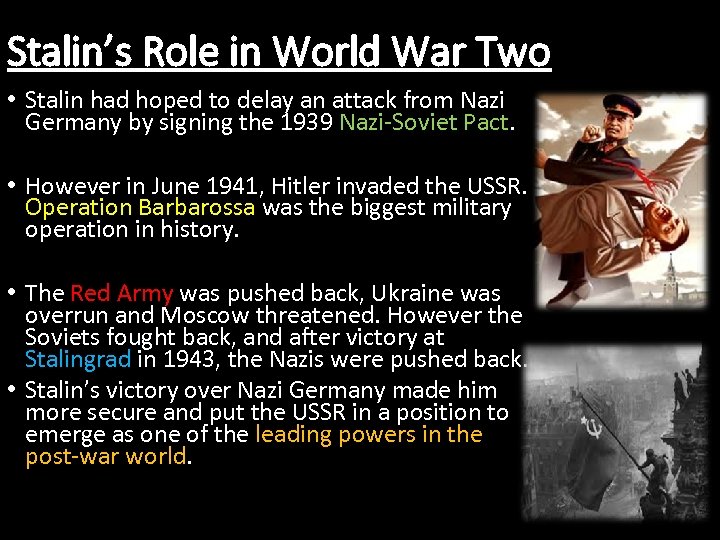 Stalin's Role in World War Two

• Stalin had hoped to delay an attack from Nazi Germany by signing the 1939 Nazi-Soviet Pact.

• However in June 1941, Hitler invaded the USSR. Operation Barbarossa was the biggest military operation in history.

• The Red Army was pushed back, Ukraine was overrun and Moscow threatened. However the Soviets fought back, and after victory at Stalingrad in 1943, the Nazis were pushed back.

• Stalin's victory over Nazi Germany made him more secure and put the USSR in a position to emerge as one of the leading powers in the post-war world.